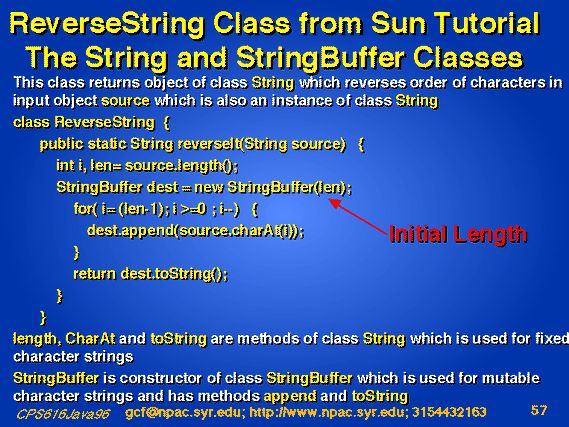 ReverseString Class from Sun Tutorial
The String and StringBuffer Classes

This class returns object of class String which reverses order of characters in input object source which is also an instance of class String

class ReverseString {
public static String reverseIt(String source) {
int i, len= source.length();
StringBuffer dest = new StringBuffer(len);
for( i= (len-1); i >=0 ; i--) {
dest.append(source.charAt(i));
}
return dest.toString();
}
}

Initial Length

length, CharAt and toString are methods of class String which is used for fixed character strings

StringBuffer is constructor of class StringBuffer which is used for mutable character strings and has methods append and toString

CPS616Java96 gcf@npac.syr.edu; http://www.npac.syr.edu; 3154432163 57